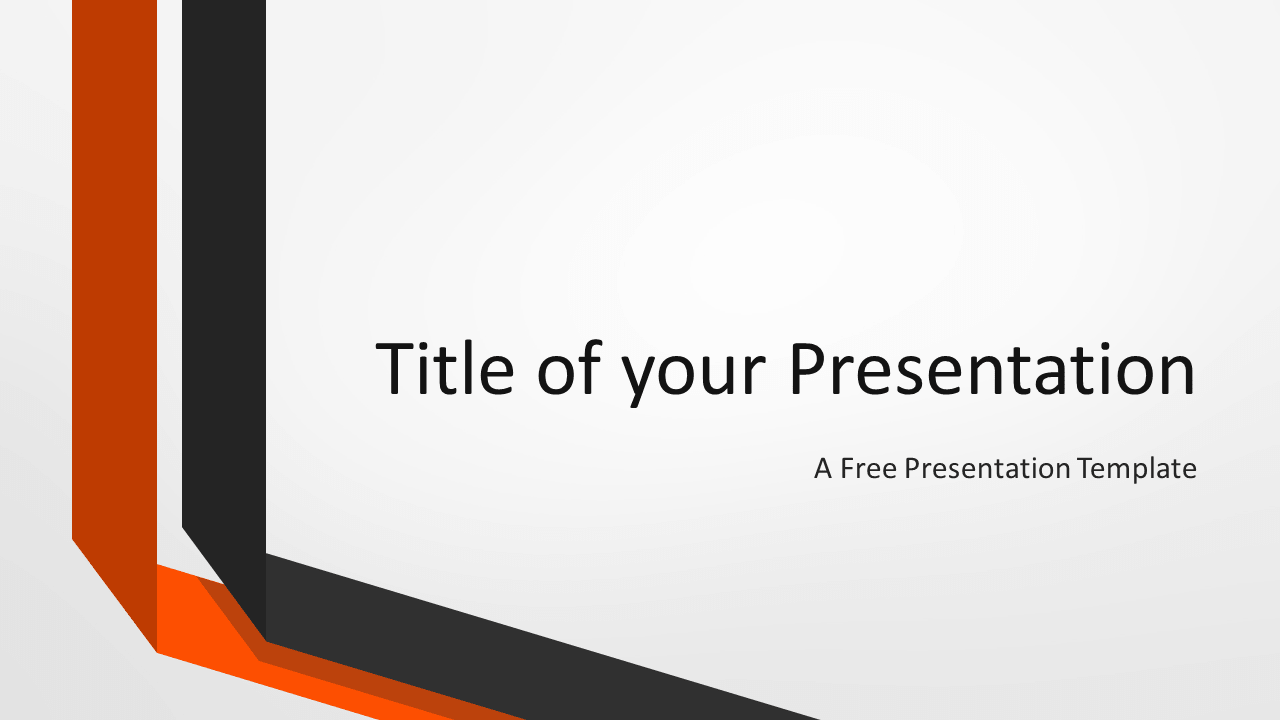 Title of your Presentation

A Free Presentation Template